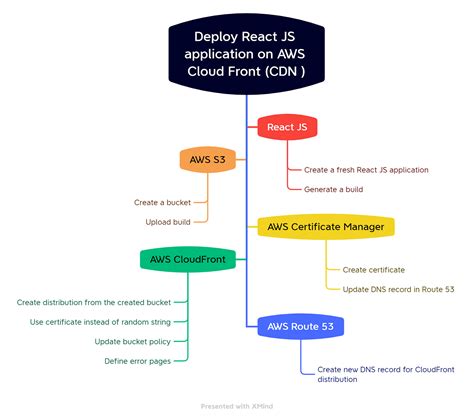 Deploy React JS application on AWS Cloud Front (CDN )

React JS

Create a fresh React JS application

Generate a build

AWS S3

Create a bucket

Upload build

AWS Certificate Manager

Create certificate

Update DNS record in Route 53

AWS CloudFront

Create distribution from the created bucket

Use certificate instead of random string

Update bucket policy

Define error pages

AWS Route 53

Create new DNS record for CloudFront distribution

Presented with XMind